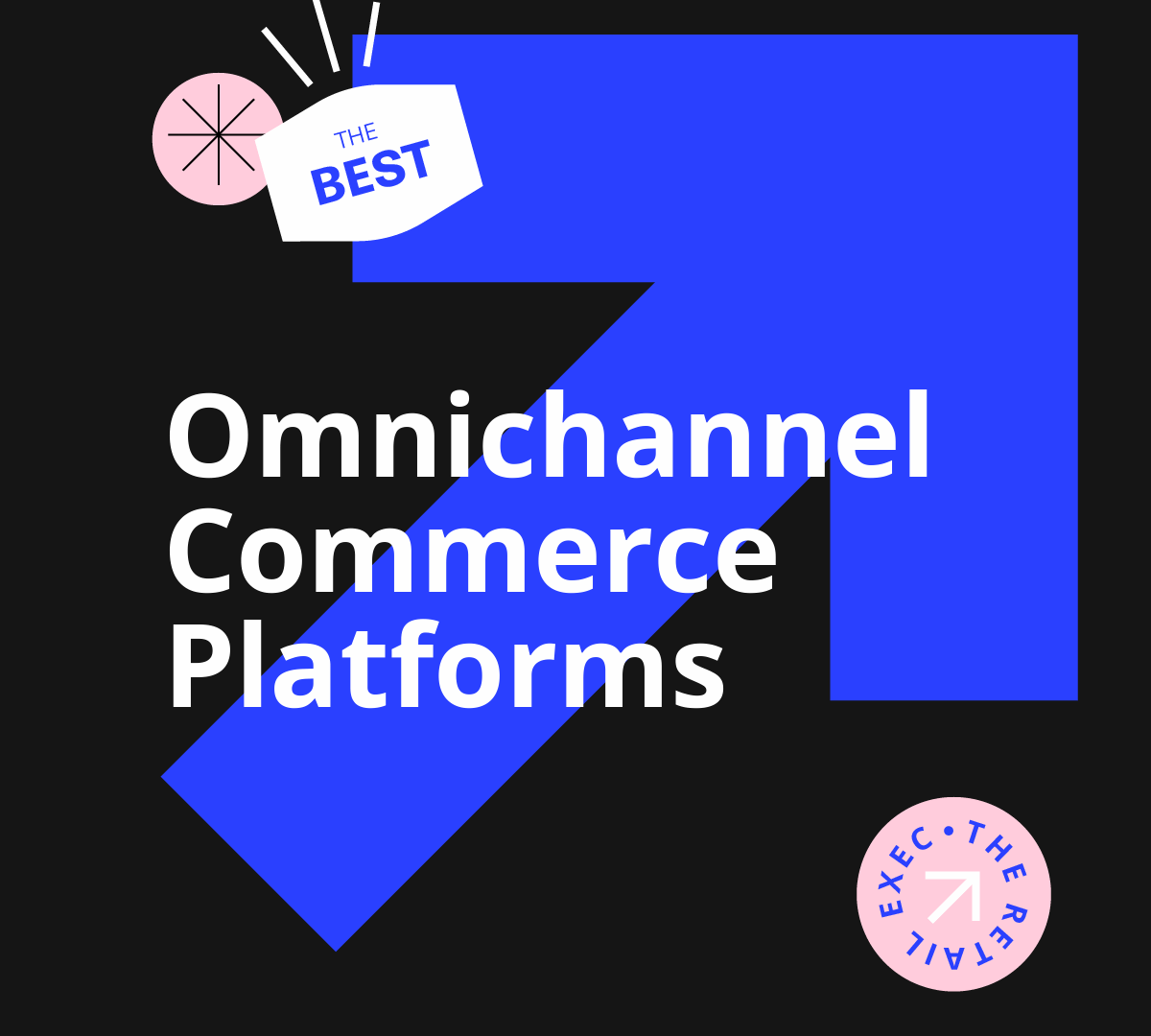 THE BEST

Omnichannel Commerce Platforms

THE RETAIL EXEC •